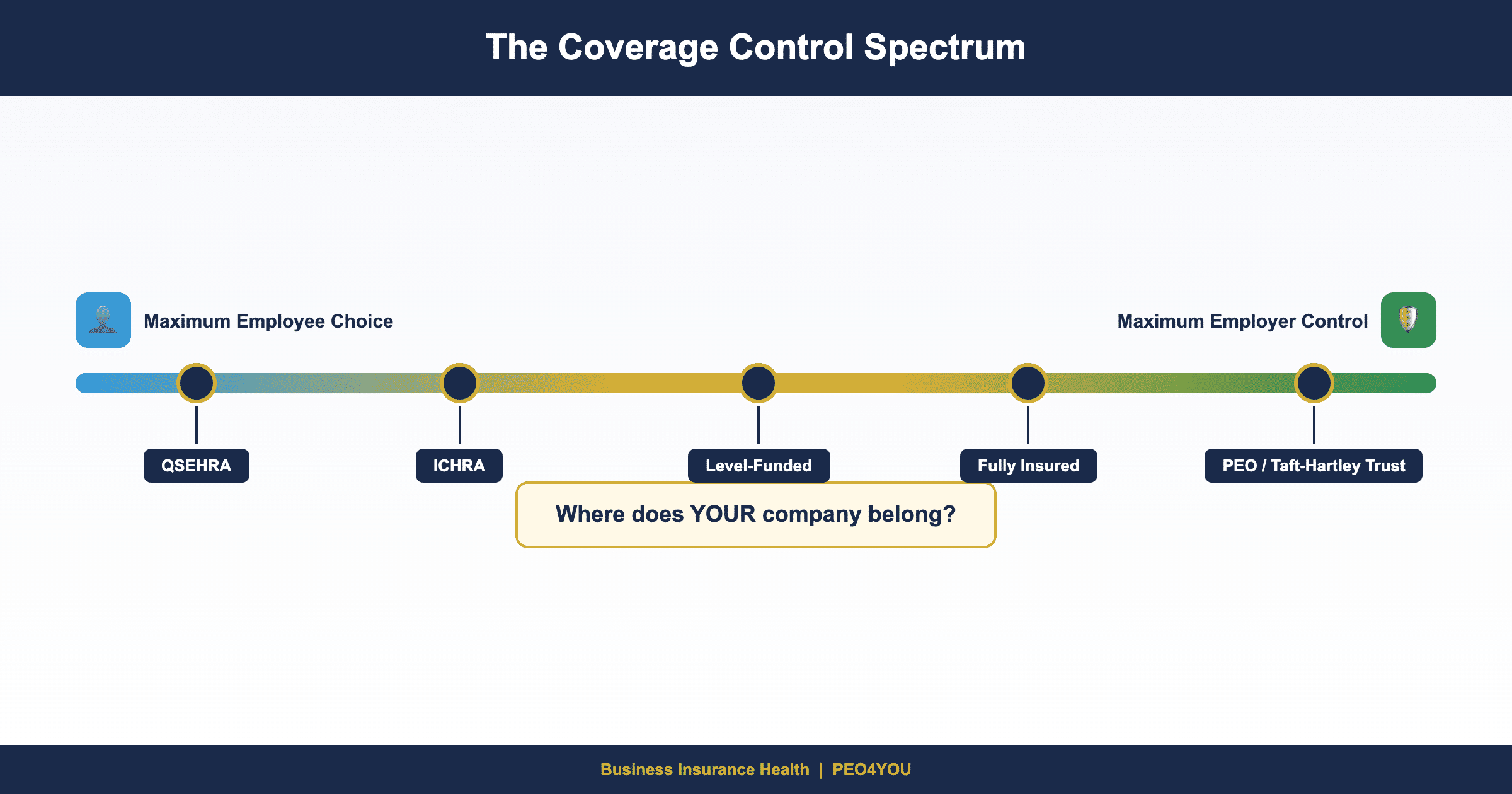 The Coverage Control Spectrum

Maximum Employee Choice

Maximum Employer Control

QSEHRA

ICHRA

Level-Funded

Fully Insured

PEO / Taft-Hartley Trust

Where does YOUR company belong?

Business Insurance Health | PEO4YOU